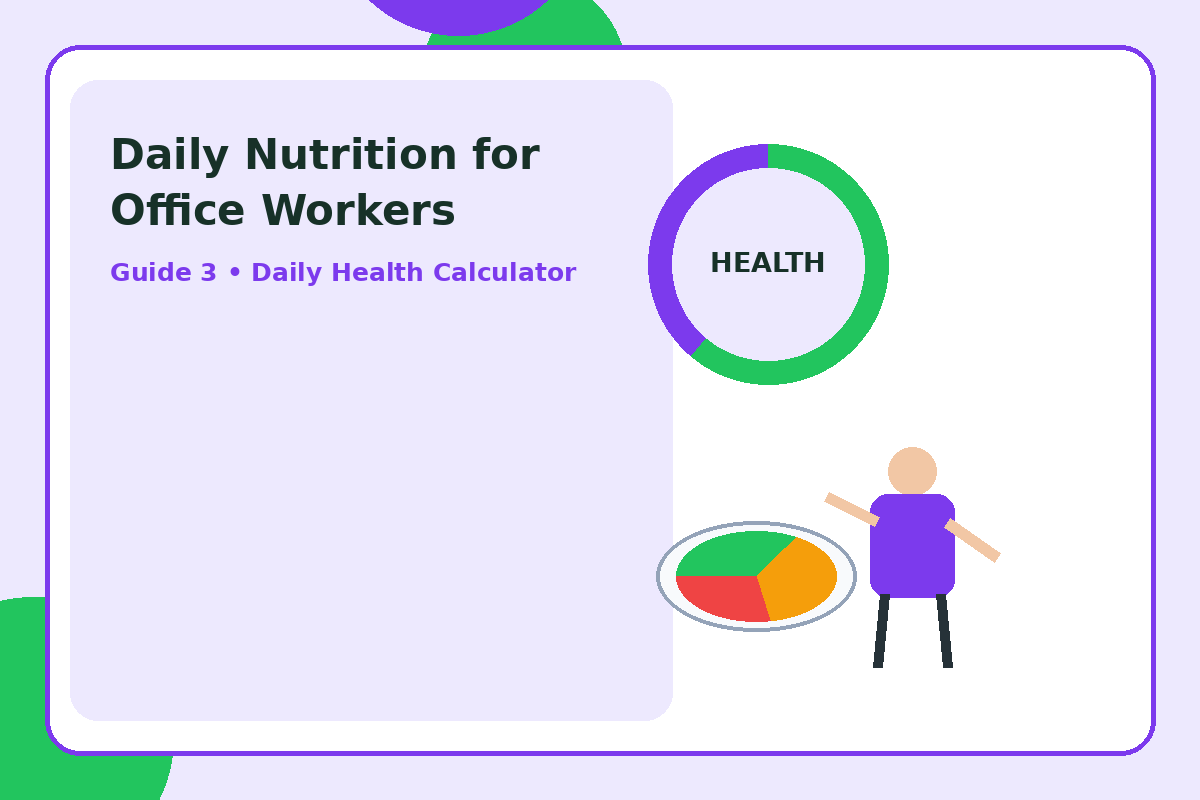 Daily Nutrition for Office Workers

Guide 3 • Daily Health Calculator

HEALTH